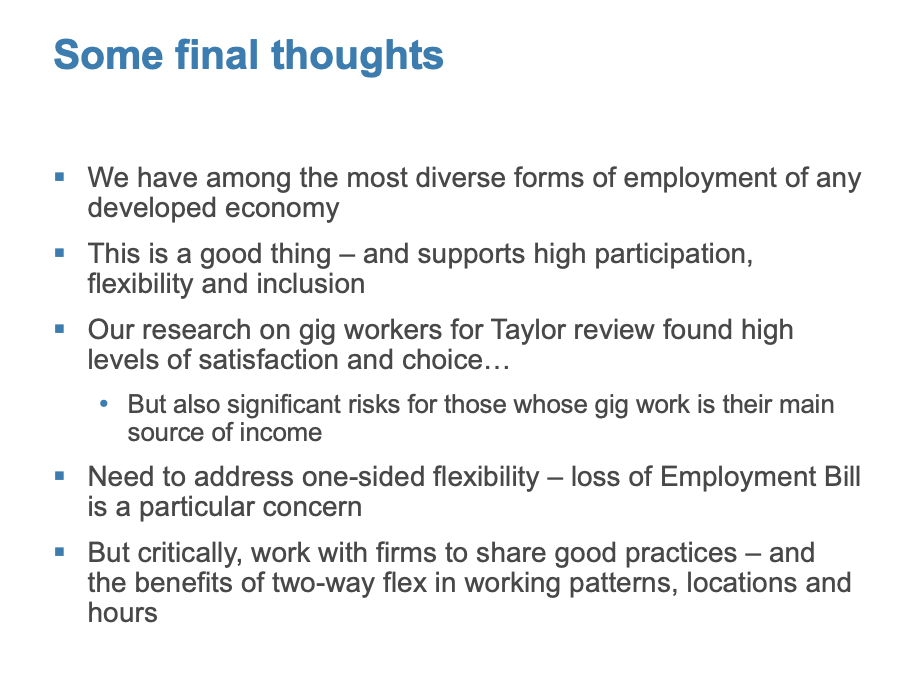 Some final thoughts

▪ We have among the most diverse forms of employment of any developed economy

▪ This is a good thing – and supports high participation, flexibility and inclusion

▪ Our research on gig workers for Taylor review found high levels of satisfaction and choice…

• But also significant risks for those whose gig work is their main source of income

▪ Need to address one-sided flexibility – loss of Employment Bill is a particular concern

▪ But critically, work with firms to share good practices – and the benefits of two-way flex in working patterns, locations and hours